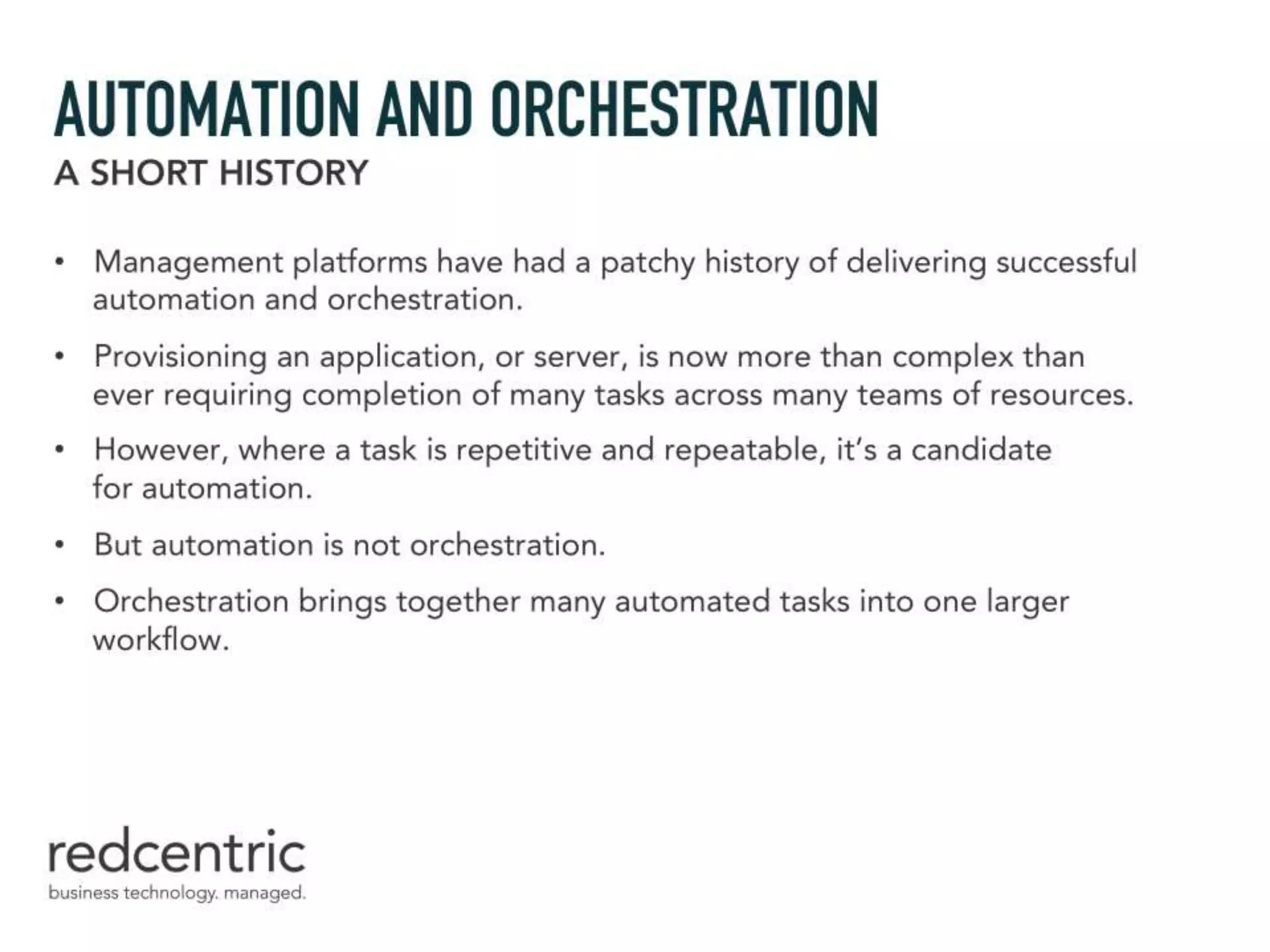 AUTOMATION AND ORCHESTRATION
A SHORT HISTORY

• Management platforms have had a patchy history of delivering successful automation and orchestration.

• Provisioning an application, or server, is now more than complex than ever requiring completion of many tasks across many teams of resources.

• However, where a task is repetitive and repeatable, it's a candidate for automation.

• But automation is not orchestration.

• Orchestration brings together many automated tasks into one larger workflow.

redcentric
business technology. managed.